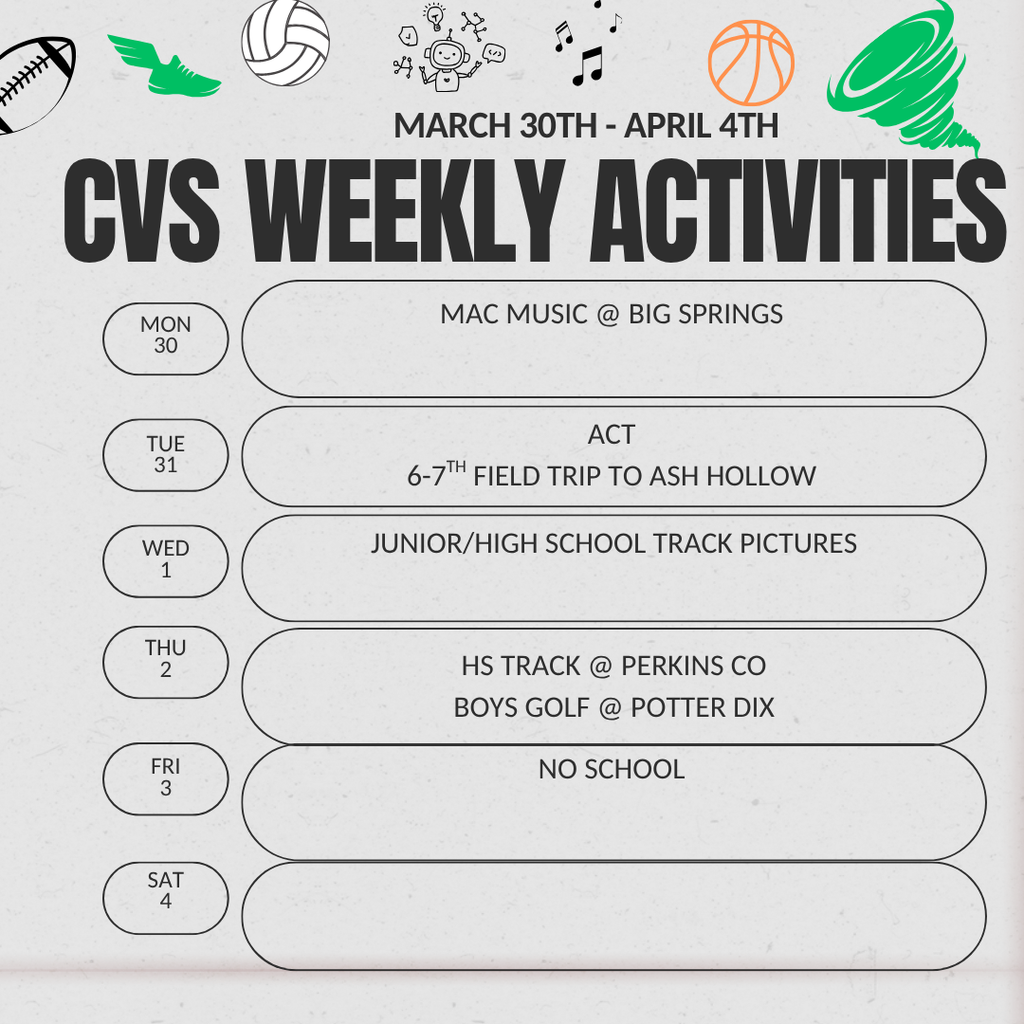 MARCH 30TH - APRIL 4TH

CVS WEEKLY ACTIVITIES

MON 30

MAC MUSIC @ BIG SPRINGS

TUE 31

ACT

6-7$^{TH}$ FIELD TRIP TO ASH HOLLOW

WED 1

JUNIOR/HIGH SCHOOL TRACK PICTURES

THU 2

HS TRACK @ PERKINS CO

BOYS GOLF @ POTTER DIX

FRI 3

NO SCHOOL

SAT 4